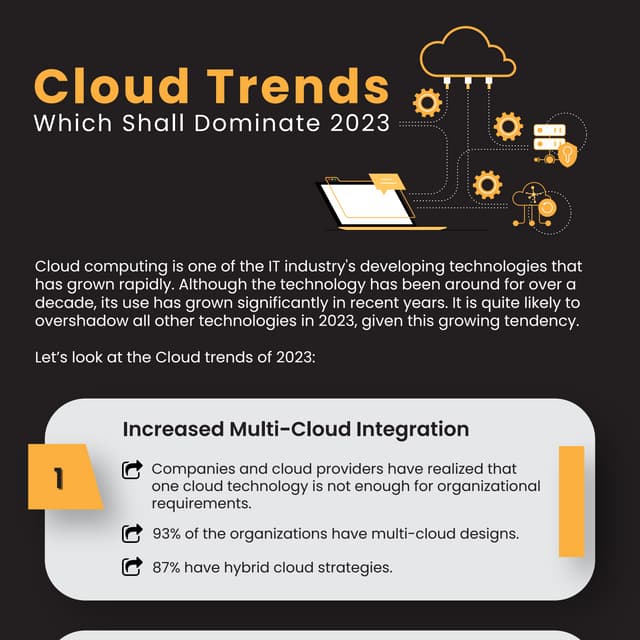 Cloud Trends
Which Shall Dominate 2023

Cloud computing is one of the IT industry's developing technologies that has grown rapidly. Although the technology has been around for over a decade, its use has grown significantly in recent years. It is quite likely to overshadow all other technologies in 2023, given this growing tendency.

Let's look at the Cloud trends of 2023:

1

Increased Multi-Cloud Integration

Companies and cloud providers have realized that one cloud technology is not enough for organizational requirements.

93% of the organizations have multi-cloud designs.

87% have hybrid cloud strategies.